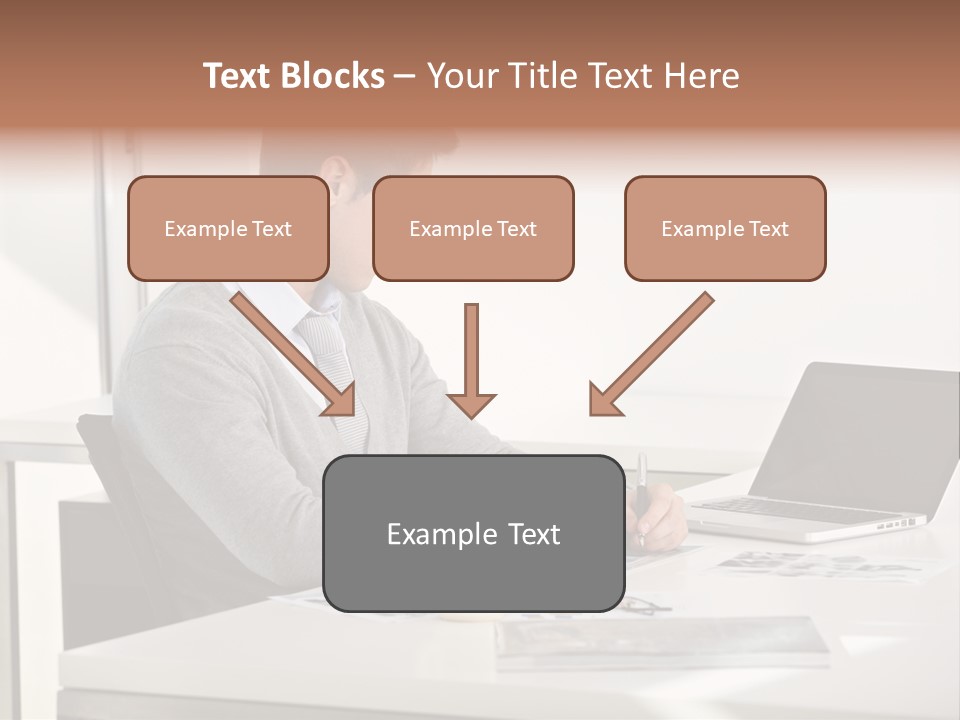 Text Blocks – Your Title Text Here

Example Text

Example Text

Example Text

Example Text